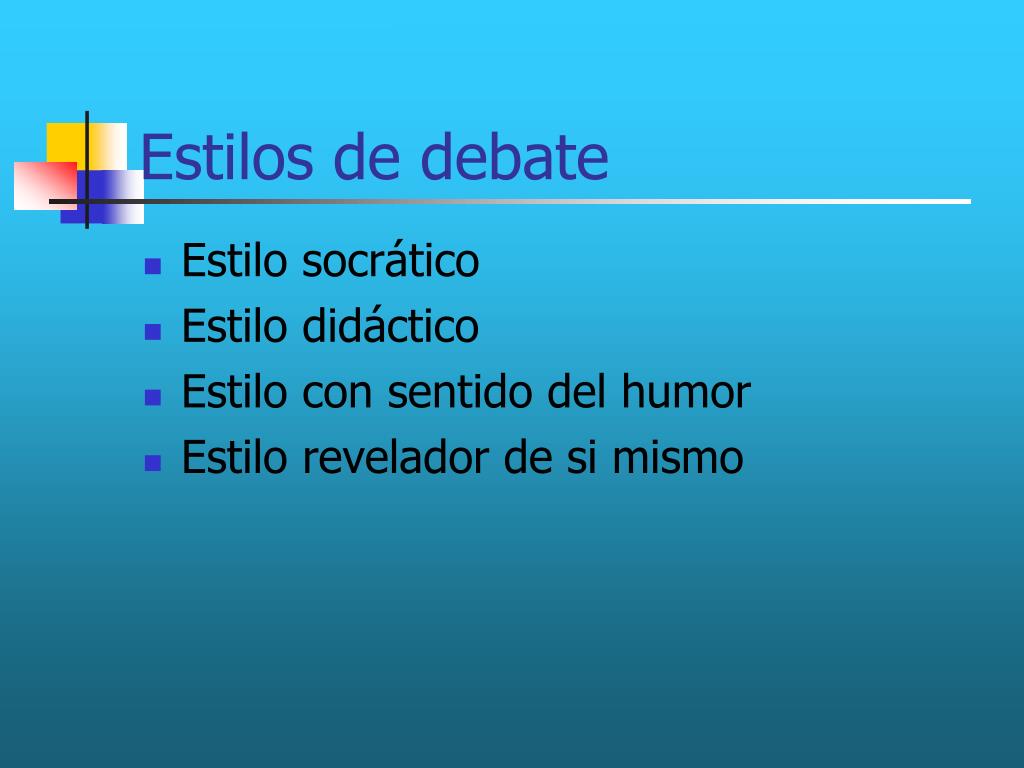 Estilos de debate

- Estilo socrático
- Estilo didáctico
- Estilo con sentido del humor
- Estilo revelador de si mismo